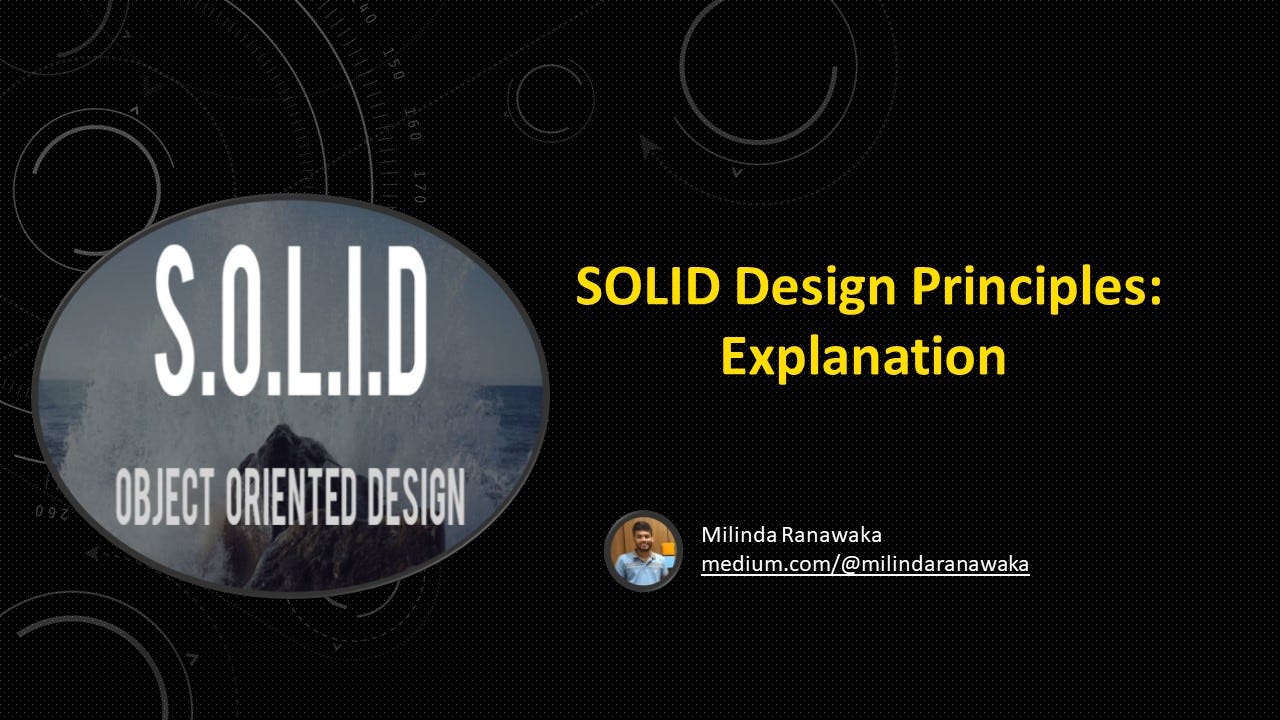 S.O.L.I.D
OBJECT ORIENTED DESIGN

SOLID Design Principles: Explanation

Milinda Ranawaka
medium.com/@milindaranawaka